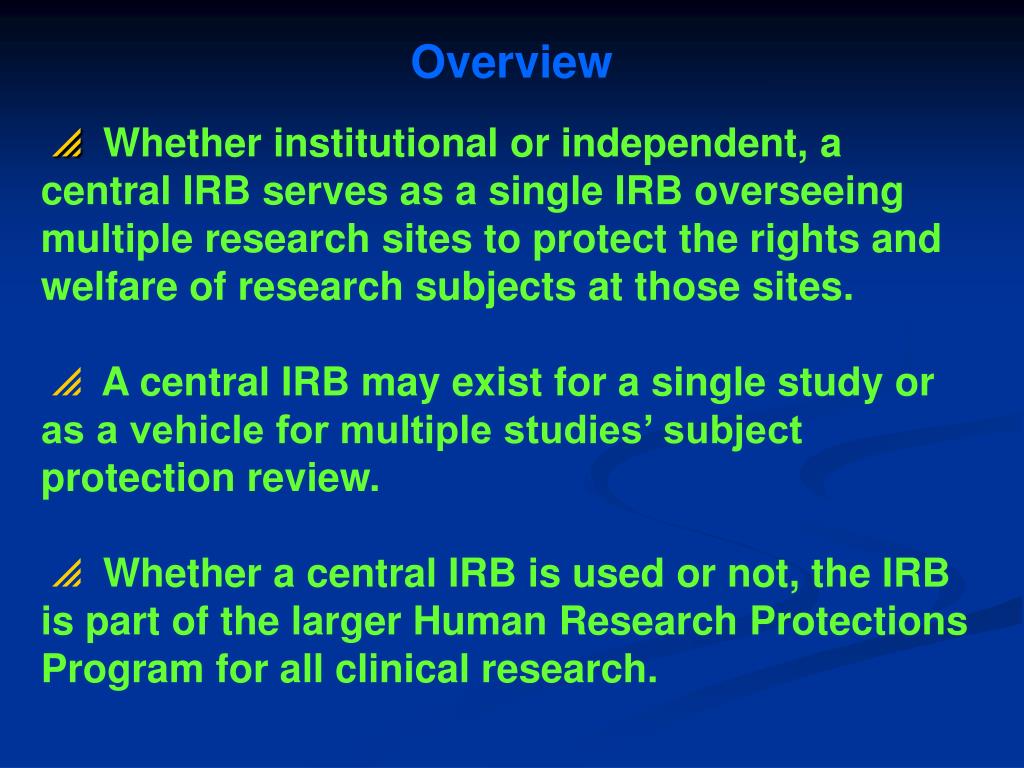 Overview

Whether institutional or independent, a central IRB serves as a single IRB overseeing multiple research sites to protect the rights and welfare of research subjects at those sites.

A central IRB may exist for a single study or as a vehicle for multiple studies’ subject protection review.

Whether a central IRB is used or not, the IRB is part of the larger Human Research Protections Program for all clinical research.